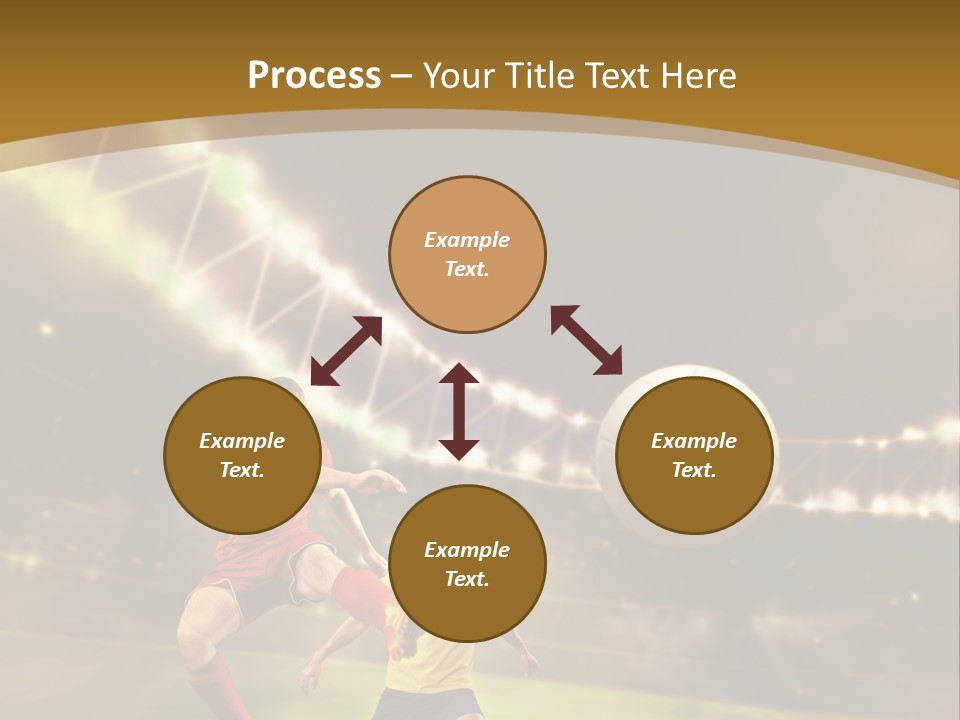 Process – Your Title Text Here

Example Text.

Example Text.

Example Text.

Example Text.